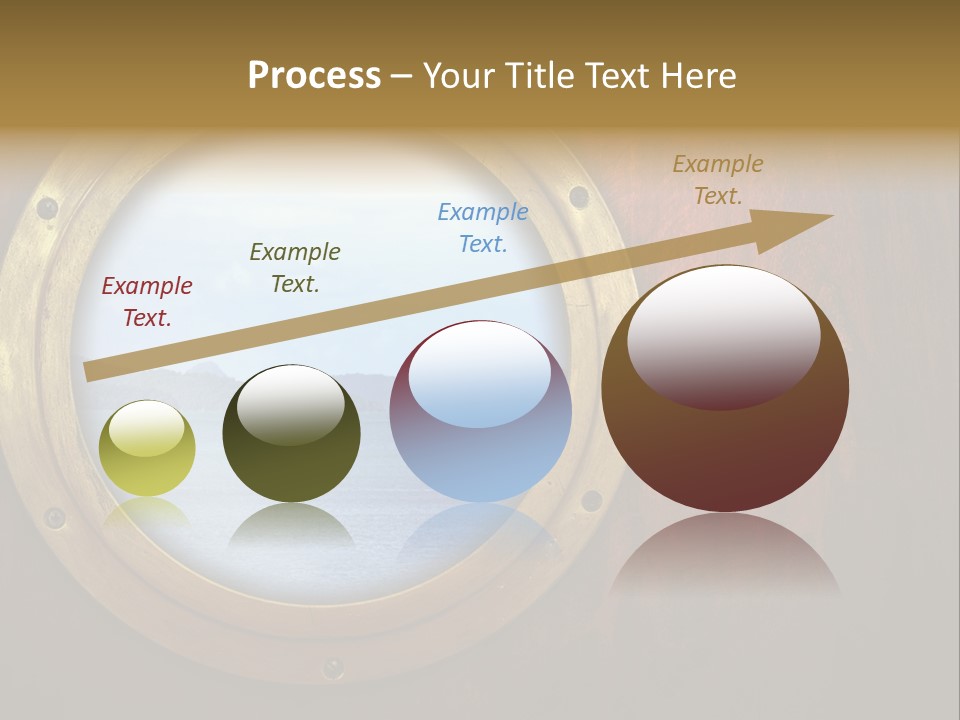 Process – Your Title Text Here

Example Text.

Example Text.

Example Text.

Example Text.